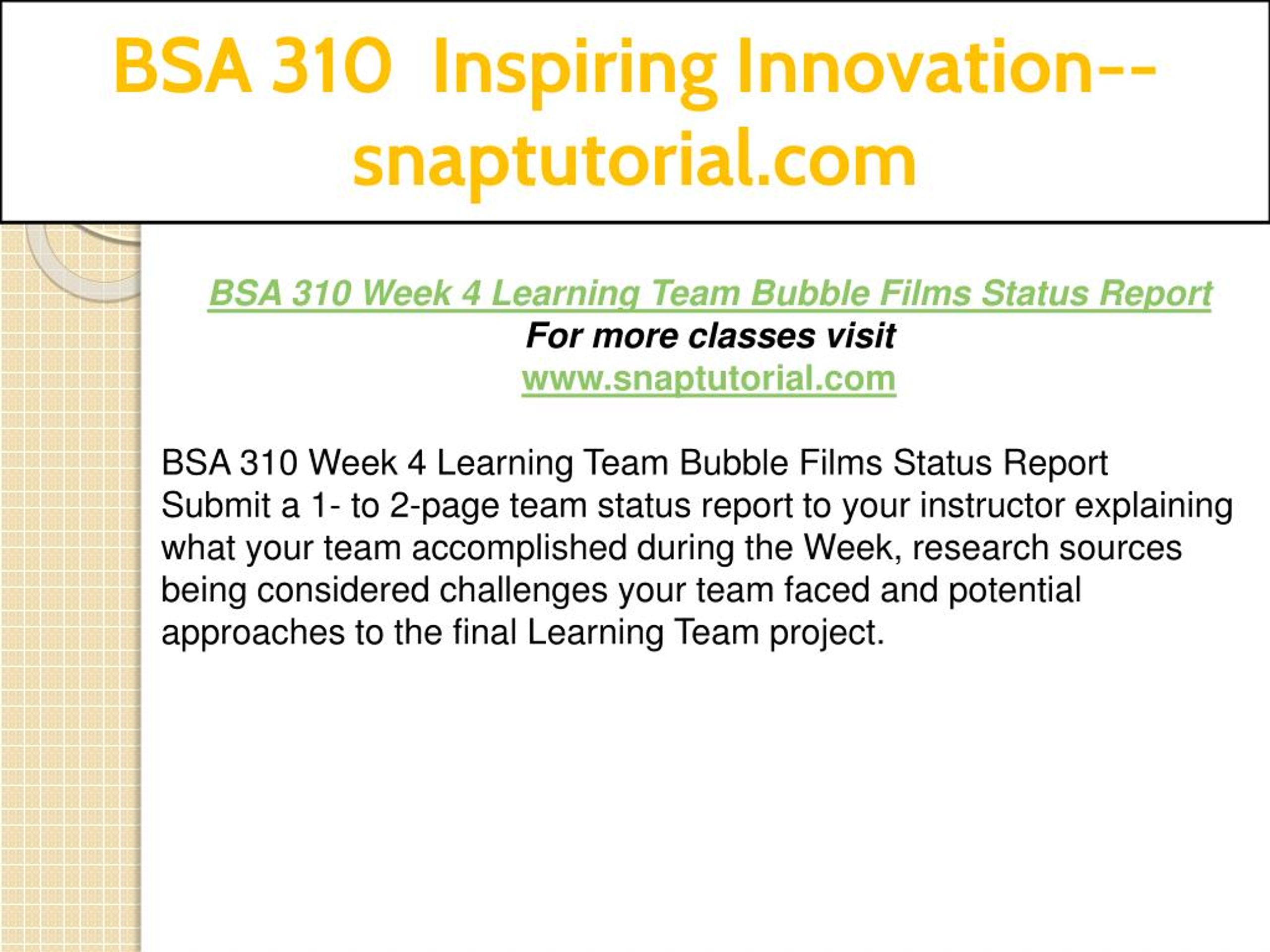 BSA 310 Inspiring Innovation--snaptutorial.com

BSA 310 Week 4 Learning Team Bubble Films Status Report
For more classes visit
www.snaptutorial.com

BSA 310 Week 4 Learning Team Bubble Films Status Report
Submit a 1- to 2-page team status report to your instructor explaining what your team accomplished during the Week, research sources being considered challenges your team faced and potential approaches to the final Learning Team project.